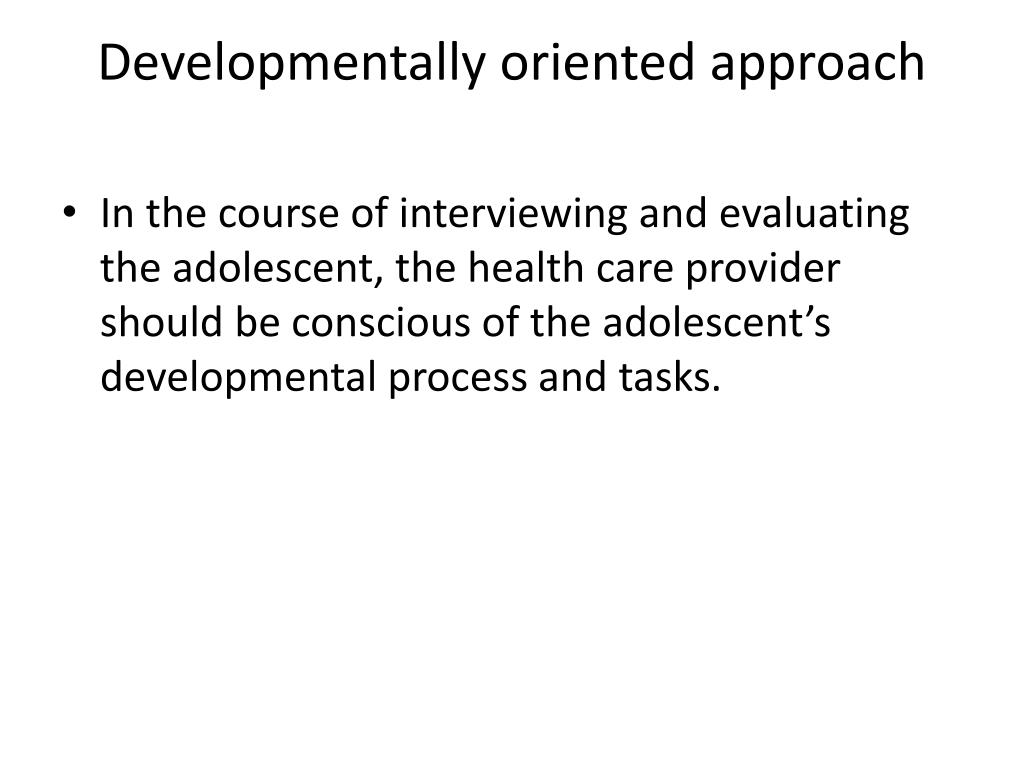 Developmentally oriented approach

• In the course of interviewing and evaluating the adolescent, the health care provider should be conscious of the adolescent’s developmental process and tasks.